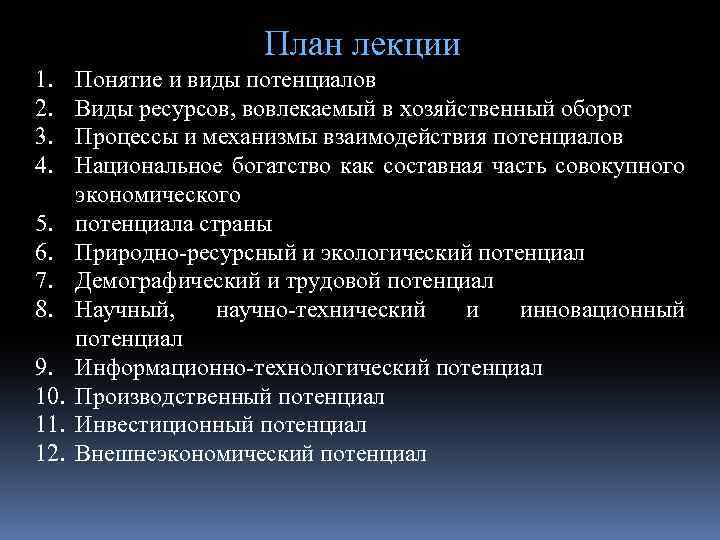 План лекции

1. Понятие и виды потенциалов
2. Виды ресурсов, вовлекаемый в хозяйственный оборот
3. Процессы и механизмы взаимодействия потенциалов
4. Национальное богатство как составная часть совокупного экономического
5. потенциала страны
6. Природно-ресурсный и экологический потенциал
7. Демографический и трудовой потенциал
8. Научный, научно-технический и инновационный потенциал
9. Информационно-технологический потенциал
10. Производственный потенциал
11. Инвестиционный потенциал
12. Внешнеэкономический потенциал